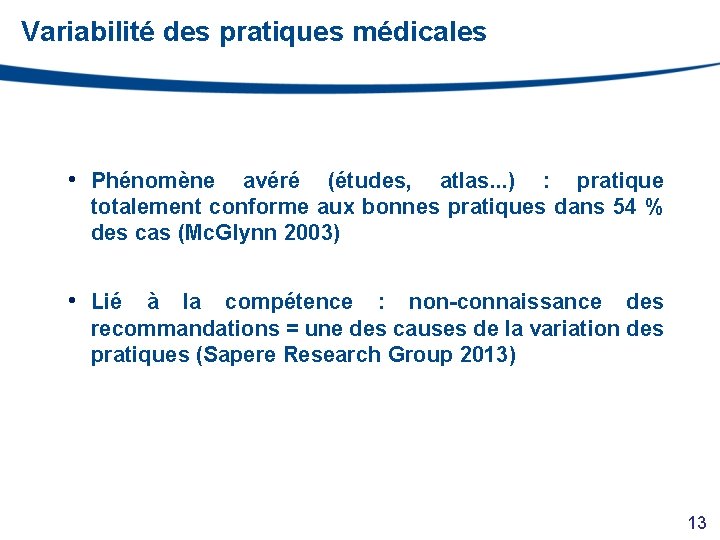 Variabilité des pratiques médicales

• Phénomène avéré (études, atlas...) : pratique totalement conforme aux bonnes pratiques dans 54 % des cas (McGlynn 2003)

• Lié à la compétence : non-connaissance des recommandations = une des causes de la variation des pratiques (Sapere Research Group 2013)

13